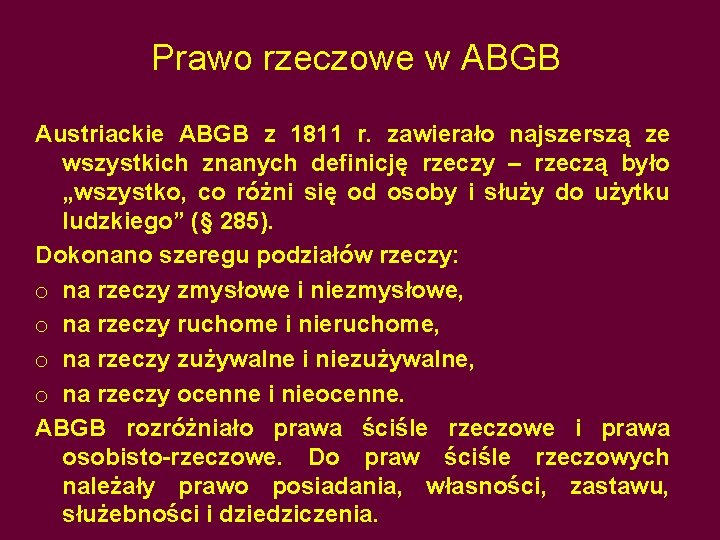 Prawo rzeczowe w ABGB

Austriackie ABGB z 1811 r. zawierało najszerszą ze wszystkich znanych definicję rzeczy – rzeczą było „wszystko, co różni się od osoby i służy do użytku ludzkiego” (§ 285).

Dokonano szeregu podziałów rzeczy:

o na rzeczy zmysłowe i niezmysłowe,
o na rzeczy ruchome i nieruchome,
o na rzeczy zużywalne i niezużywalne,
o na rzeczy ocenne i nieocenne.

ABGB rozróżniało prawa ściśle rzeczowe i prawa osobisto-rzeczowe. Do praw ściśle rzeczowych należały prawo posiadania, własności, zastawu, służebności i dziedziczenia.